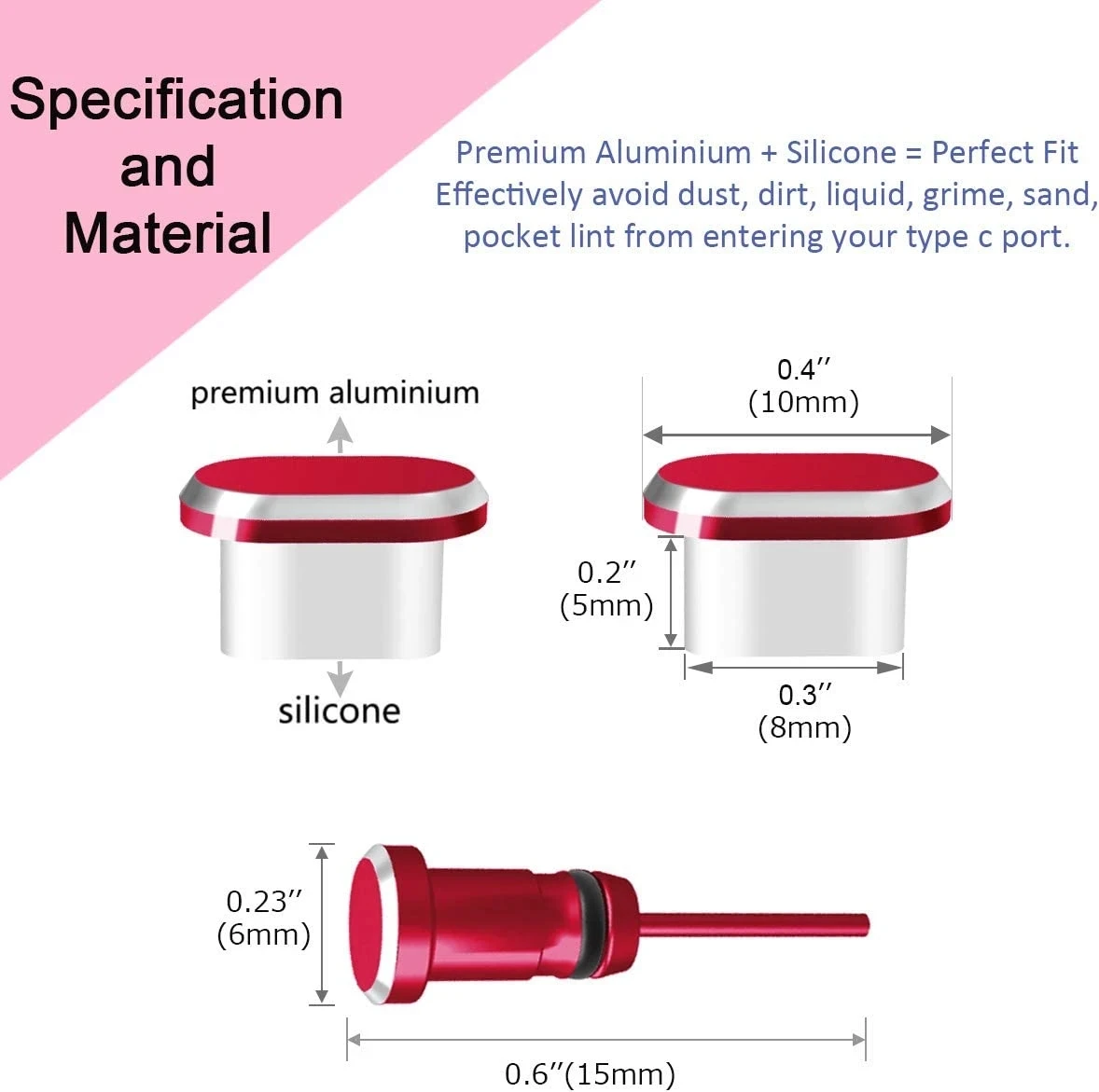 Specification and Material

Premium Aluminium + Silicone = Perfect Fit
Effectively avoid dust, dirt, liquid, grime, sand, pocket lint from entering your type c port.

premium aluminium

silicone

0.4″
(10mm)

0.2″
(5mm)

0.3″
(8mm)

0.23″
(6mm)

0.6″(15mm)